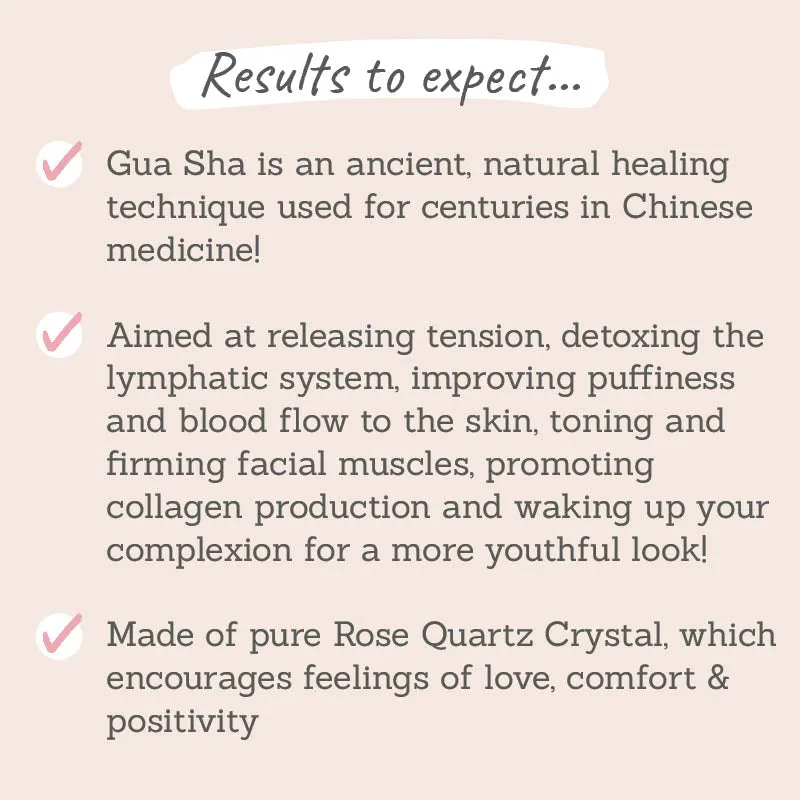 Results to expect...

Gua Sha is an ancient, natural healing technique used for centuries in Chinese medicine!

Aimed at releasing tension, detoxing the lymphatic system, improving puffiness and blood flow to the skin, toning and firming facial muscles, promoting collagen production and waking up your complexion for a more youthful look!

Made of pure Rose Quartz Crystal, which encourages feelings of love, comfort & positivity